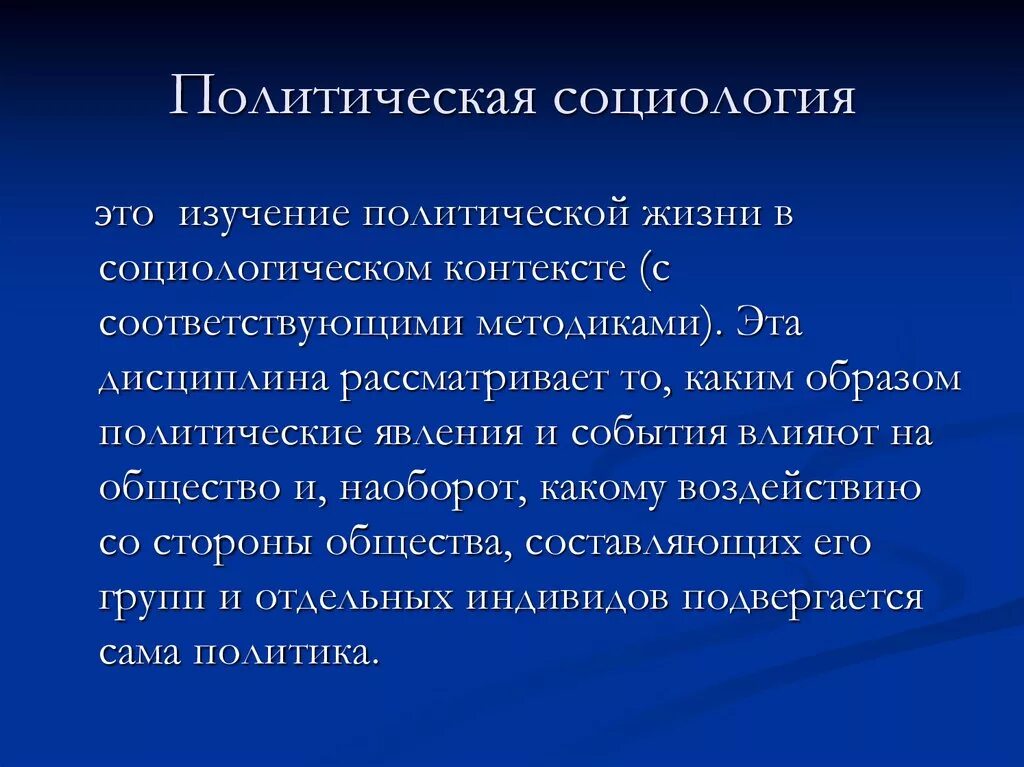 Политическая социология

это изучение политической жизни в социологическом контексте (с соответствующими методиками). Эта дисциплина рассматривает то, каким образом политические явления и события влияют на общество и, наоборот, какому воздействию со стороны общества, составляющих его групп и отдельных индивидов подвергается сама политика.